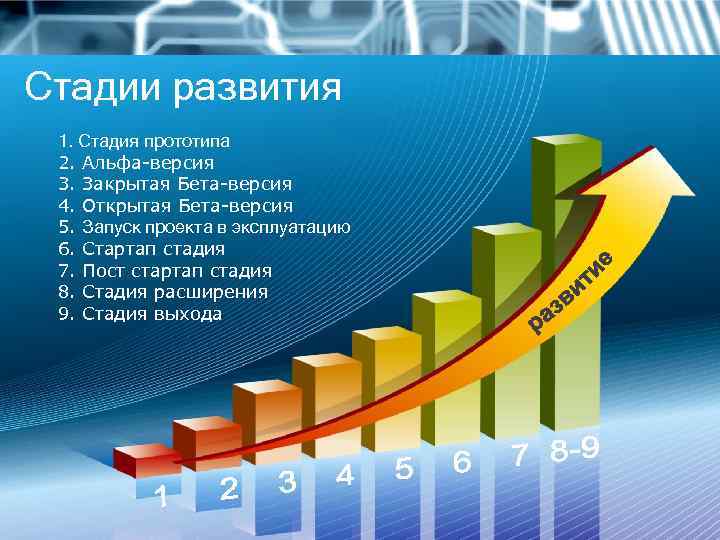 Стадии развития

1. Стадия прототипа
2. Альфа-версия
3. Закрытая Бета-версия
4. Открытая Бета-версия
5. Запуск проекта в эксплуатацию
6. Стартап стадия
7. Пост стартап стадия
8. Стадия расширения
9. Стадия выхода

развитие

1 2 3 4 5 6 7 8-9